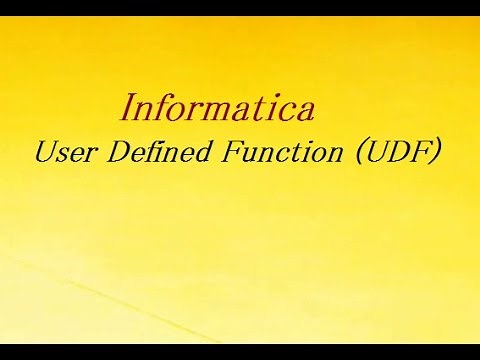 Informatica
User Defined Function (UDF)